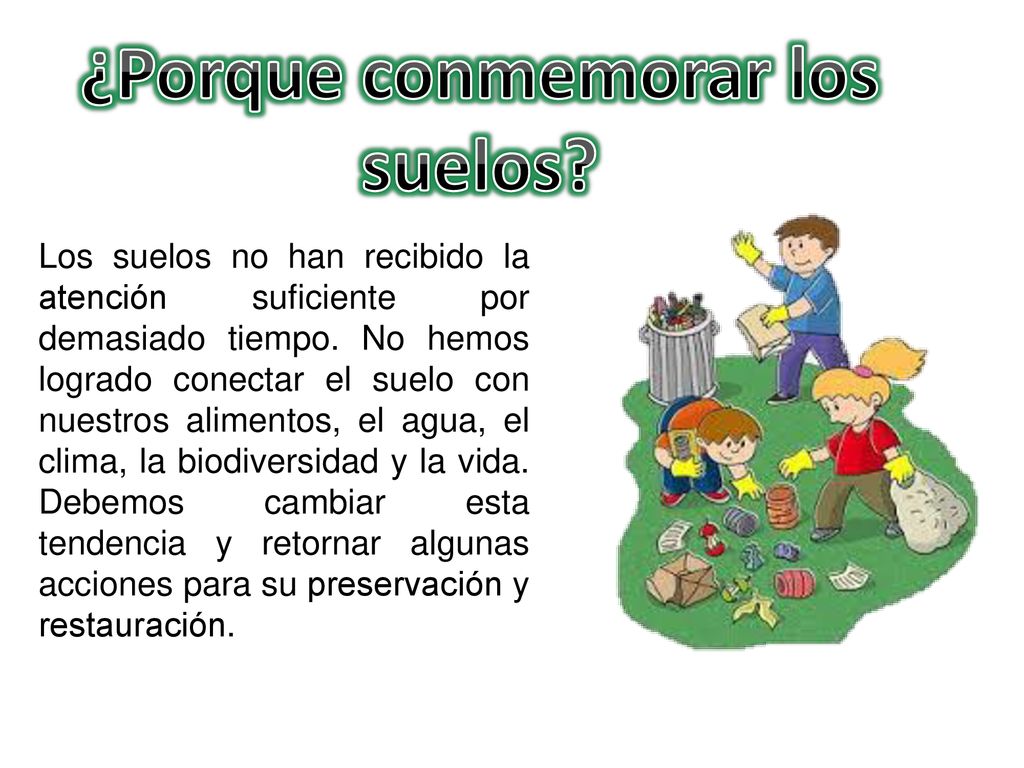 ¿Porque conmemorar los suelos?

Los suelos no han recibido la atención suficiente por demasiado tiempo. No hemos logrado conectar el suelo con nuestros alimentos, el agua, el clima, la biodiversidad y la vida. Debemos cambiar esta tendencia y retornar algunas acciones para su preservación y restauración.